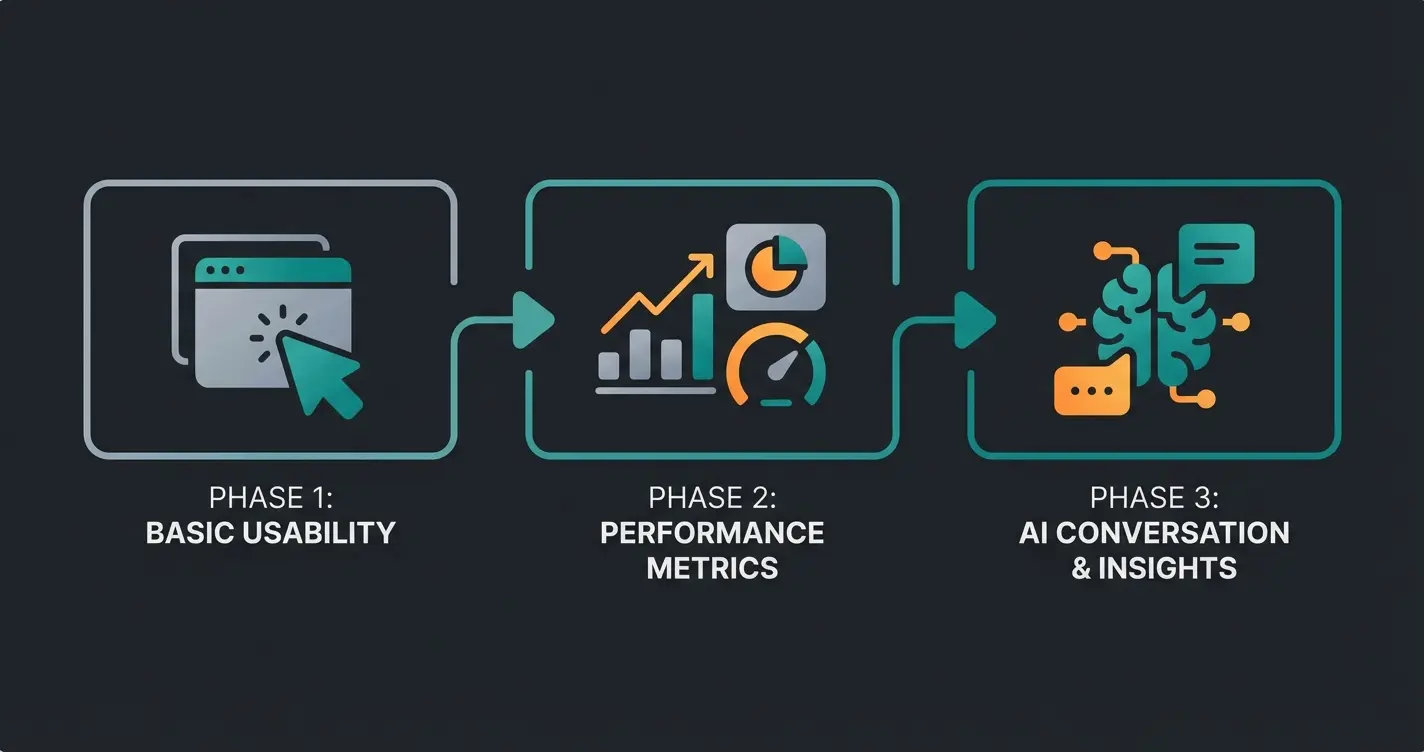 PHASE 1:
BASIC USABILITY

PHASE 2:
PERFORMANCE METRICS

PHASE 3:
AI CONVERSATION & INSIGHTS